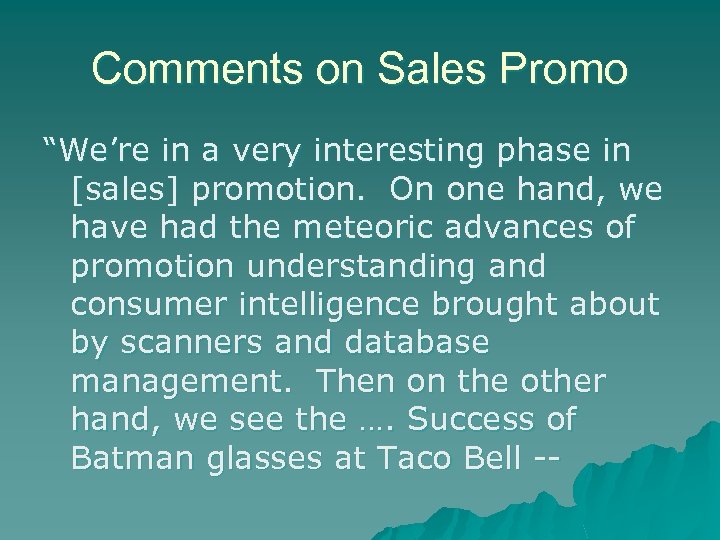 Comments on Sales Promo

“We’re in a very interesting phase in [sales] promotion. On one hand, we have had the meteoric advances of promotion understanding and consumer intelligence brought about by scanners and database management. Then on the other hand, we see the …. Success of Batman glasses at Taco Bell --